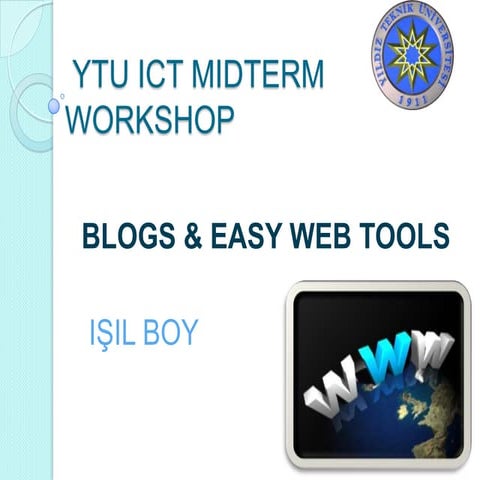 YTU ICT MIDTERM WORKSHOP

YILDIZ TEKNİK ÜNİVERSİTESİ
1911

BLOGS & EASY WEB TOOLS

IŞIL BOY

WWW